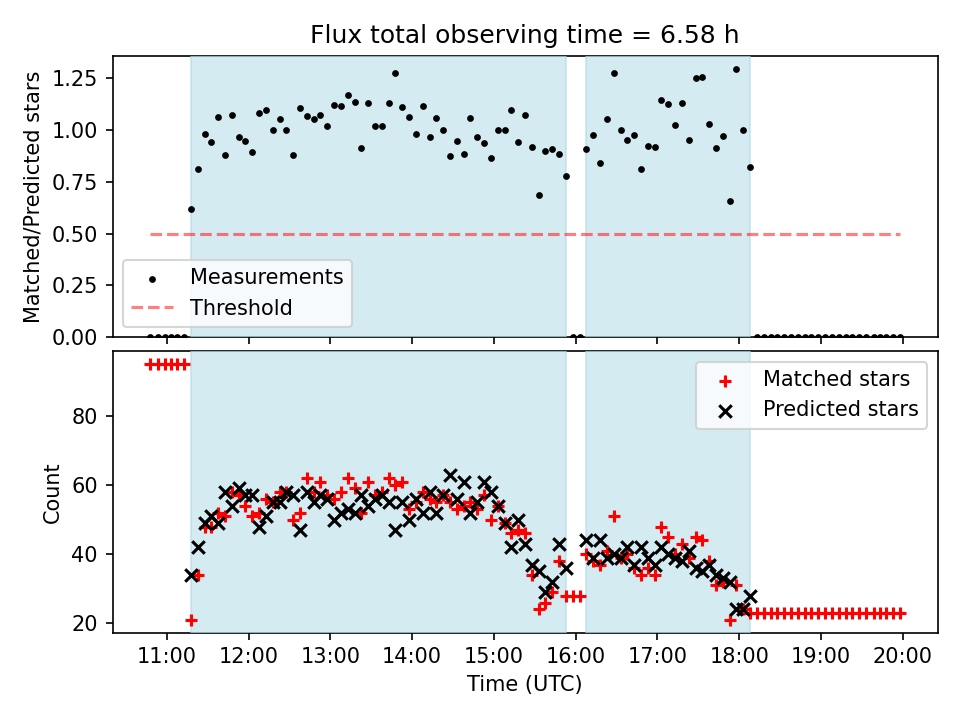 Flux total observing time = 6.58 h

Matched/Predicted stars

1.25
1.00
0.75
0.50
0.25
0.00

Measurements
Threshold

Count

80
60
40
20

Matched stars
Predicted stars

11:00 12:00 13:00 14:00 15:00 16:00 17:00 18:00 19:00 20:00

Time (UTC)